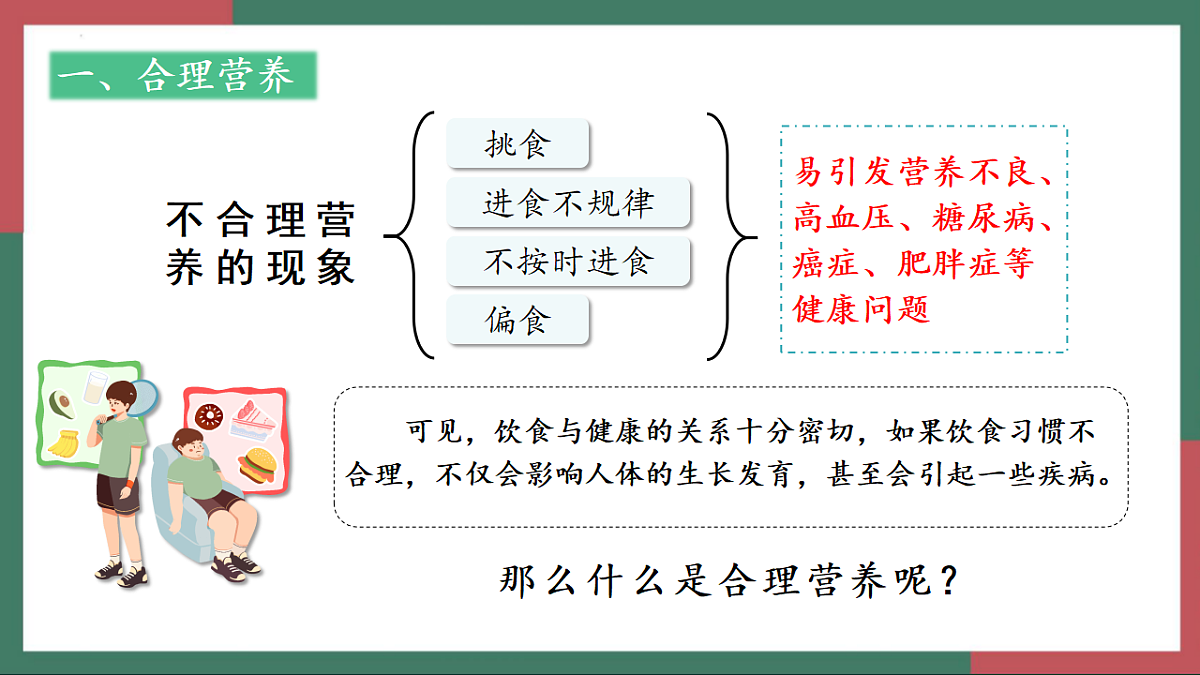 一、合理营养

不合理营养的现象

挑食

进食不规律

不按时进食

偏食

易引发营养不良、高血压、糖尿病、癌症、肥胖症等健康问题

可见，饮食与健康的关系十分密切，如果饮食习惯不合理，不仅会影响人体的生长发育，甚至会引起一些疾病。

那么什么是合理营养呢？